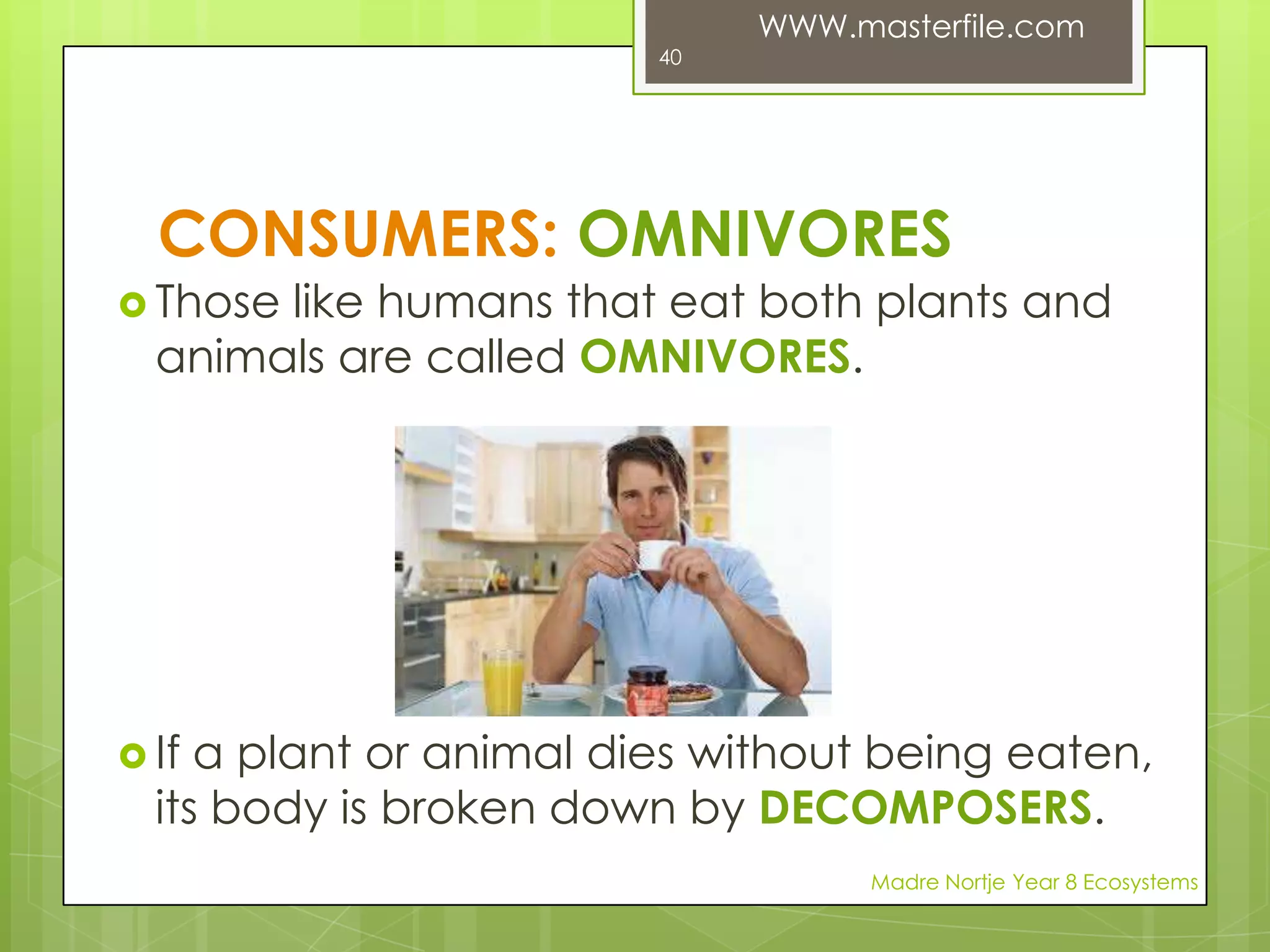 WWW.masterfile.com
40

CONSUMERS: OMNIVORES

Those like humans that eat both plants and animals are called OMNIVORES.

If a plant or animal dies without being eaten, its body is broken down by DECOMPOSERS.

Madre Nortje Year 8 Ecosystems